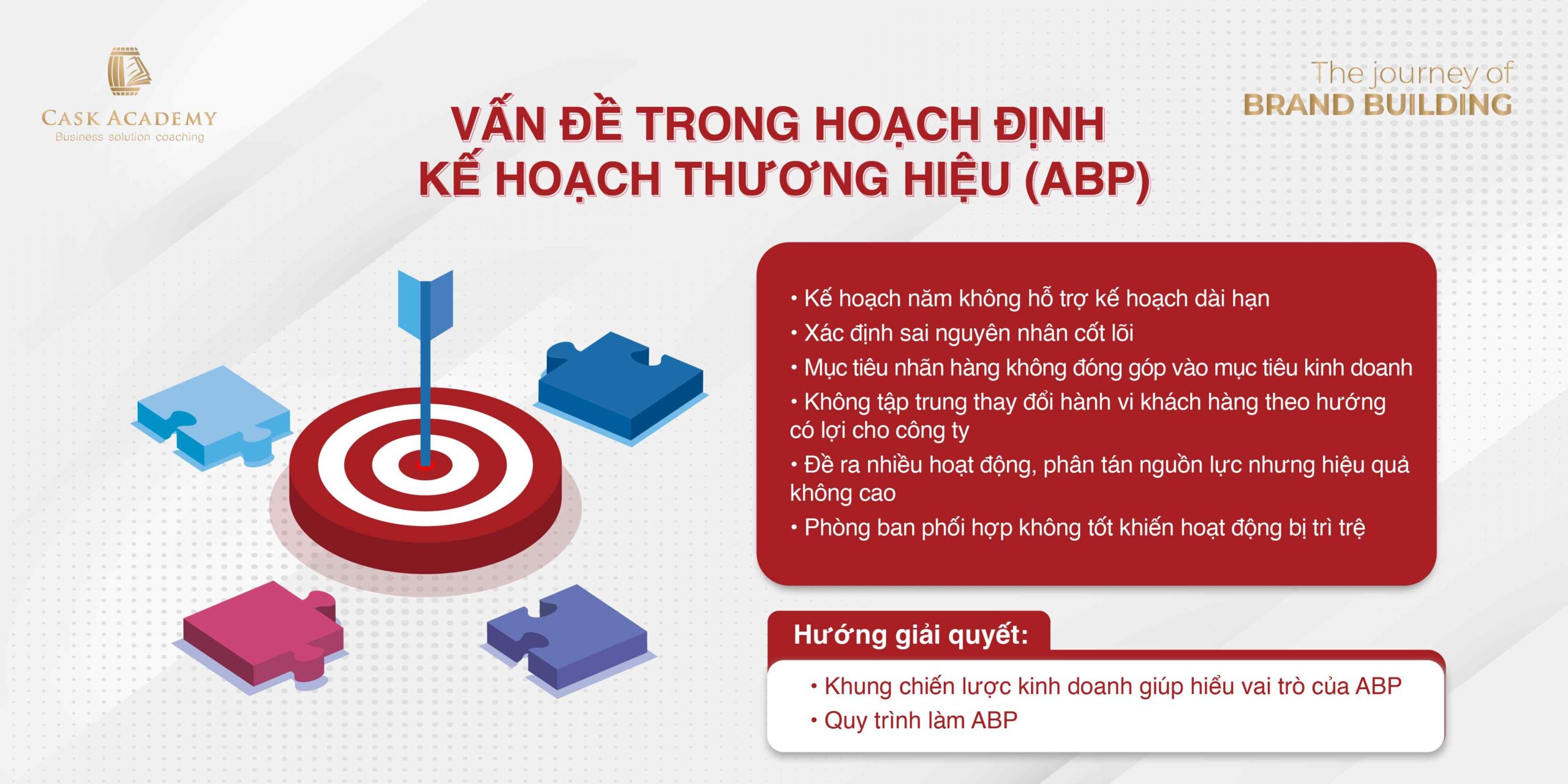 CASK ACADEMY
Business solution coaching

The journey of
BRAND BUILDING

VẤN ĐỀ TRONG HOẠCH ĐỊNH
KẾ HOẠCH THƯƠNG HIỆU (ABP)

• Kế hoạch năm không hỗ trợ kế hoạch dài hạn
• Xác định sai nguyên nhân cốt lõi
• Mục tiêu nhãn hàng không đóng góp vào mục tiêu kinh doanh
• Không tập trung thay đổi hành vi khách hàng theo hướng có lợi cho công ty
• Đề ra nhiều hoạt động, phân tán nguồn lực nhưng hiệu quả không cao
• Phòng ban phối hợp không tốt khiến hoạt động bị trì trệ

Hướng giải quyết:
• Khung chiến lược kinh doanh giúp hiểu vai trò của ABP
• Quy trình làm ABP